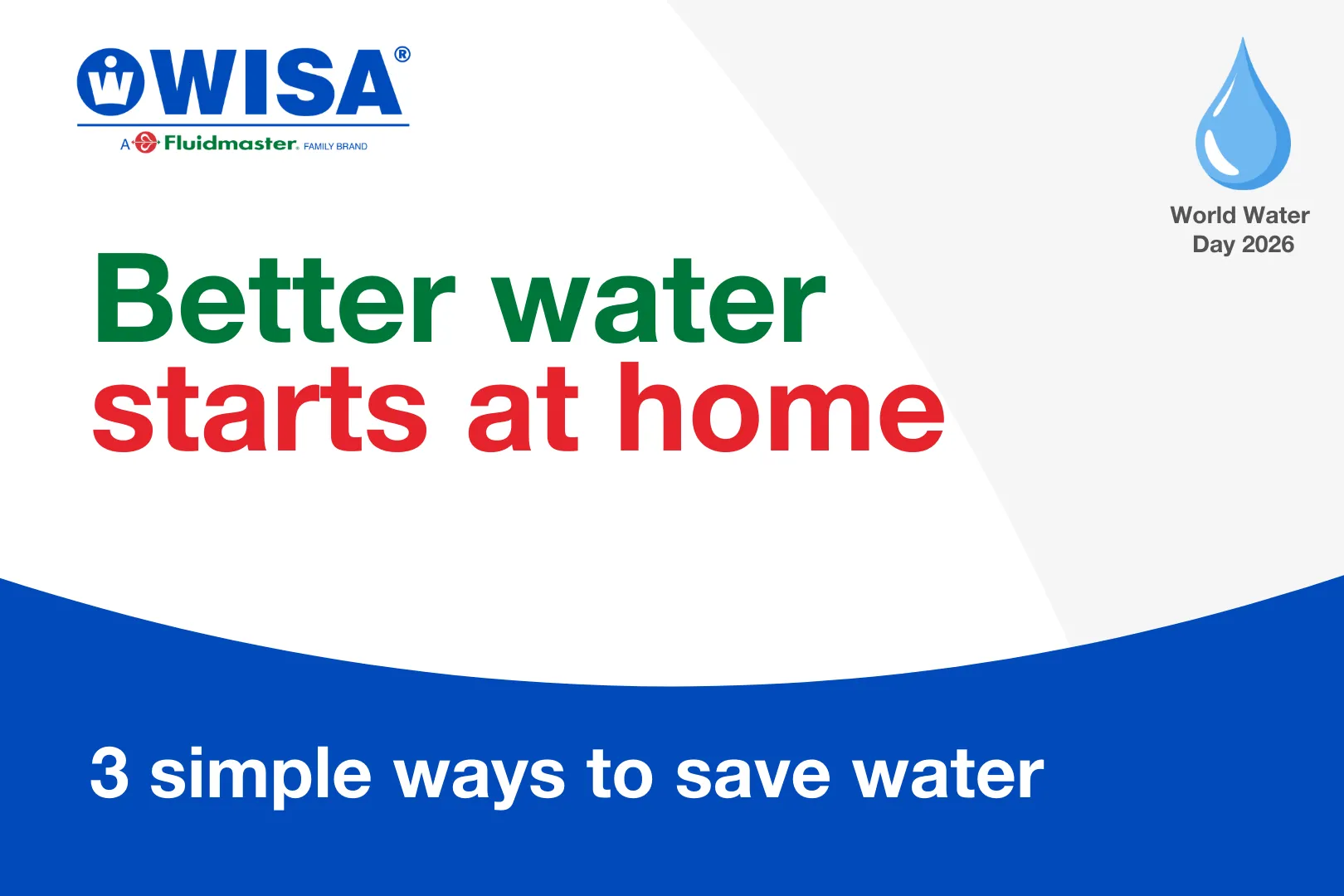 WISA®
A Fluidmaster. FAMILY BRAND

World Water Day 2026

Better water starts at home

3 simple ways to save water